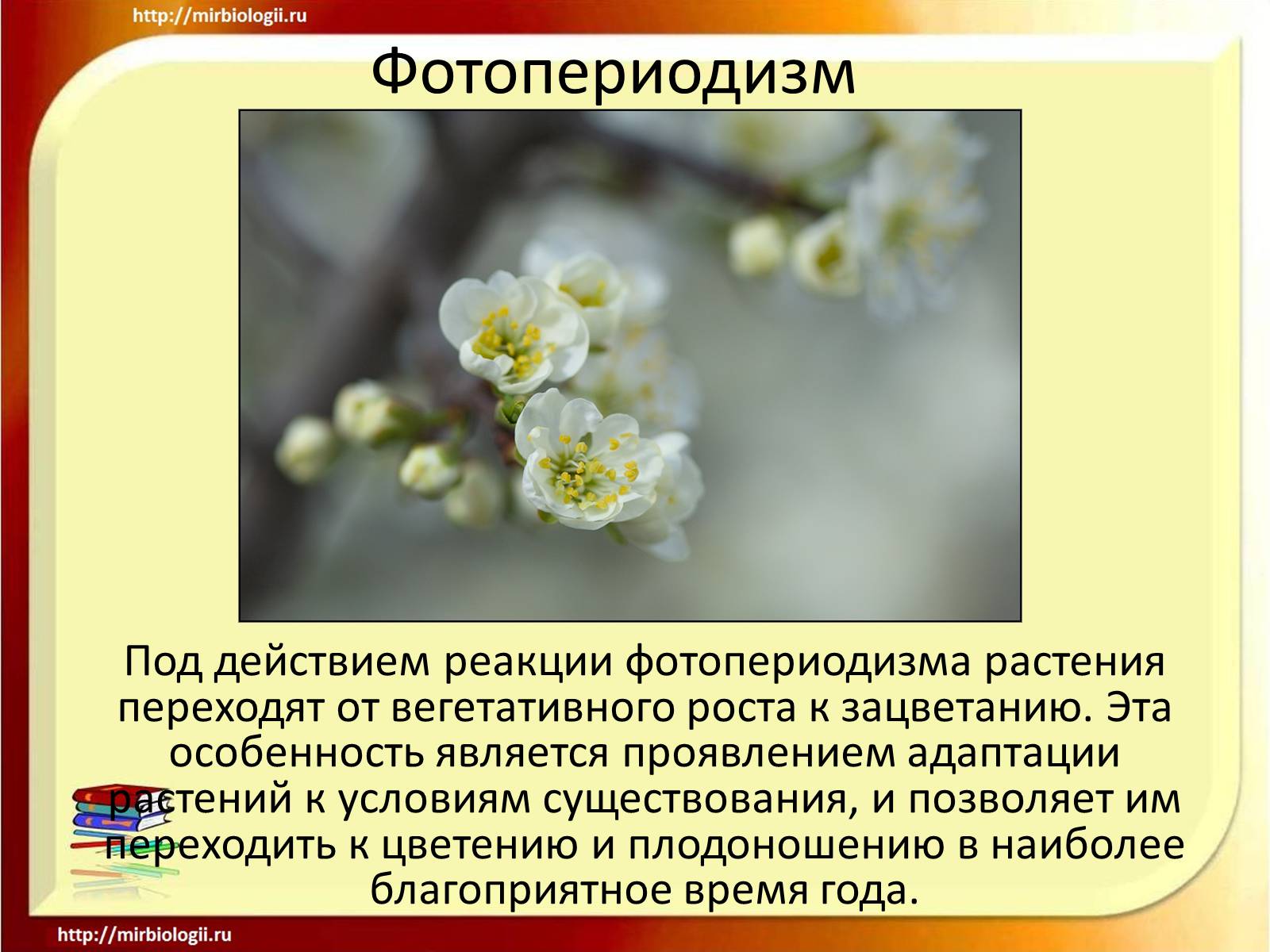 http://mirbiologii.ru

Фотопериодизм

Под действием реакции фотопериодизма растения переходят от вегетативного роста к зацветанию. Эта особенность является проявлением адаптации растений к условиям существования, и позволяет им переходить к цветению и плодоношению в наиболее благоприятное время года.

http://mirbiologii.ru